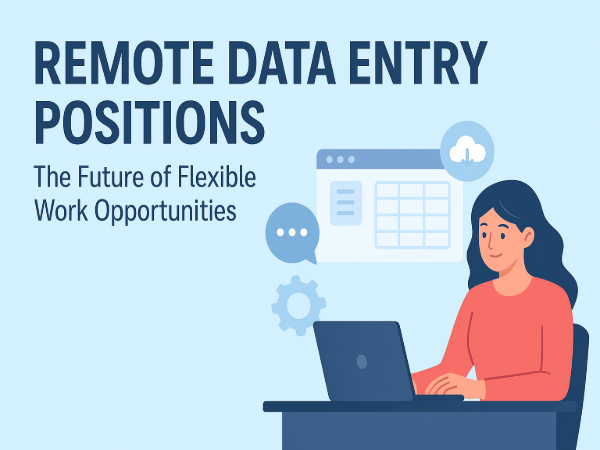 REMOTE DATA ENTRY POSITIONS

The Future of Flexible Work Opportunities